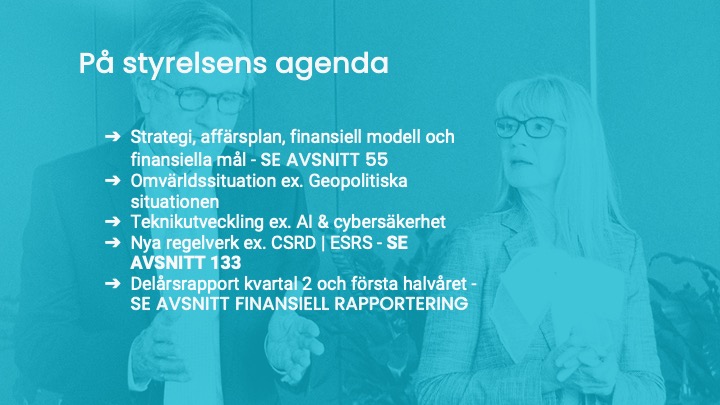 På styrelsens agenda

➔ Strategi, affärsplan, finansiell modell och finansiella mål - SE AVSNITT 55
➔ Omvärldssituation ex. Geopolitiska situationen
➔ Teknikutveckling ex. AI & cybersäkerhet
➔ Nya regelverk ex. CSRD | ESRS - SE AVSNITT 133
➔ Delårsrapport kvartal 2 och första halvåret - SE AVSNITT FINANSIELL RAPPORTERING